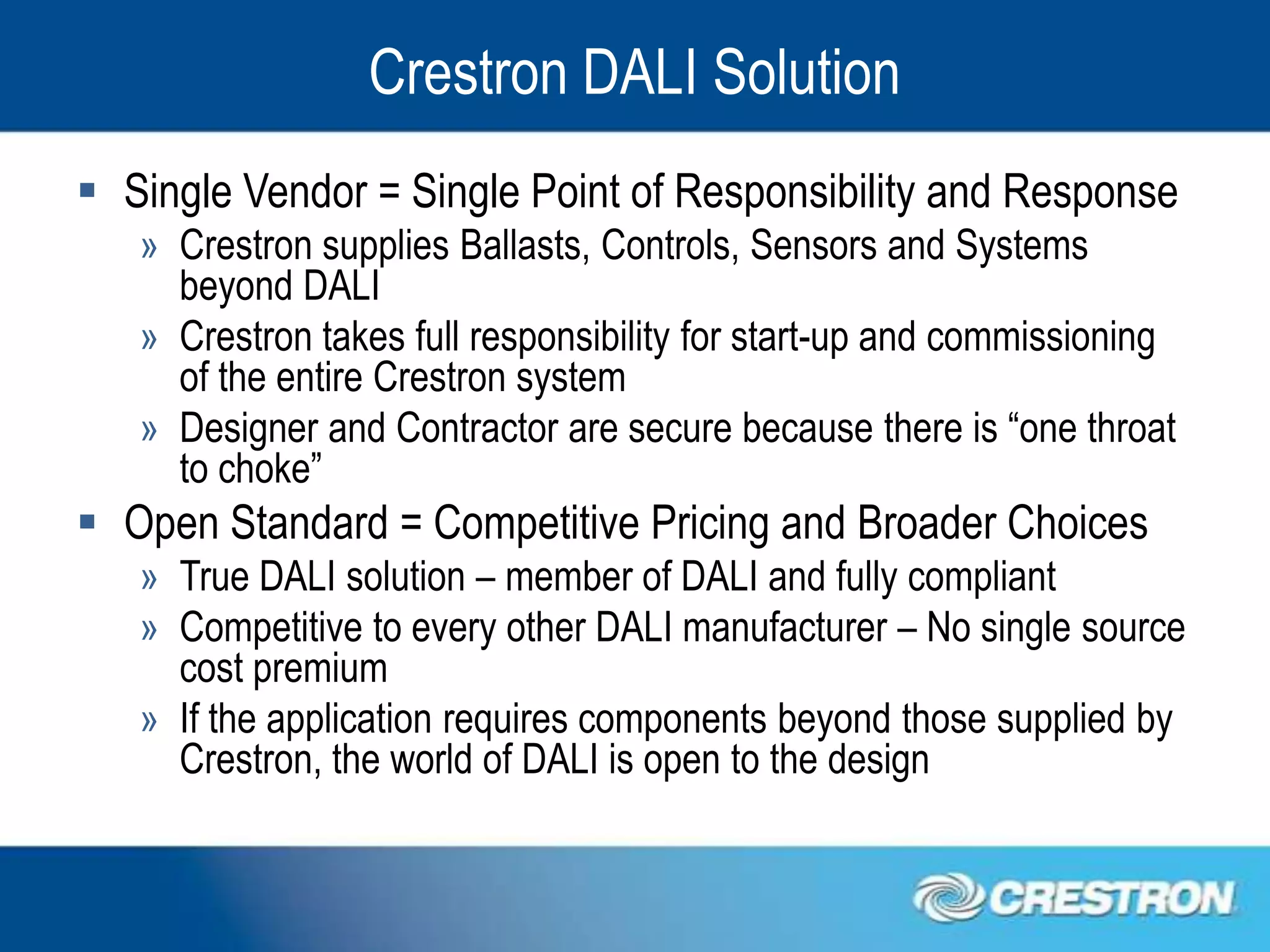 Crestron DALI Solution

▪ Single Vendor = Single Point of Responsibility and Response

» Crestron supplies Ballasts, Controls, Sensors and Systems beyond DALI

» Crestron takes full responsibility for start-up and commissioning of the entire Crestron system

» Designer and Contractor are secure because there is “one throat to choke”

▪ Open Standard = Competitive Pricing and Broader Choices

» True DALI solution – member of DALI and fully compliant

» Competitive to every other DALI manufacturer – No single source cost premium

» If the application requires components beyond those supplied by Crestron, the world of DALI is open to the design

CRESTRON